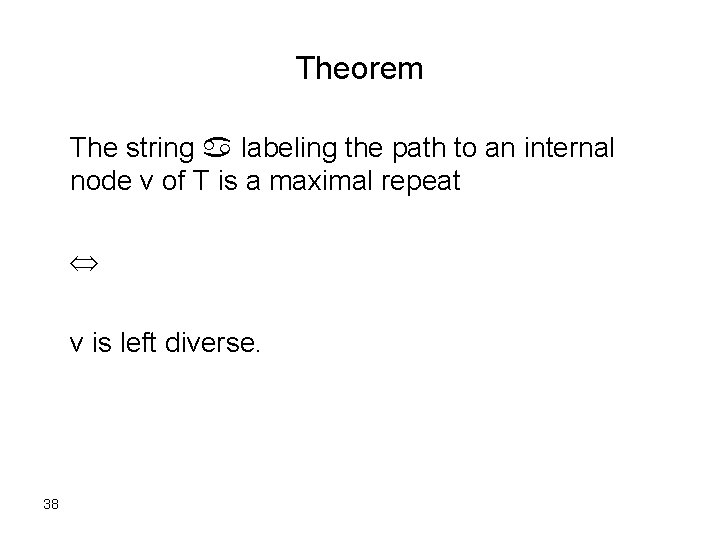 Theorem

The string ♋ labeling the path to an internal node v of T is a maximal repeat

$\Leftrightarrow$

v is left diverse.

38